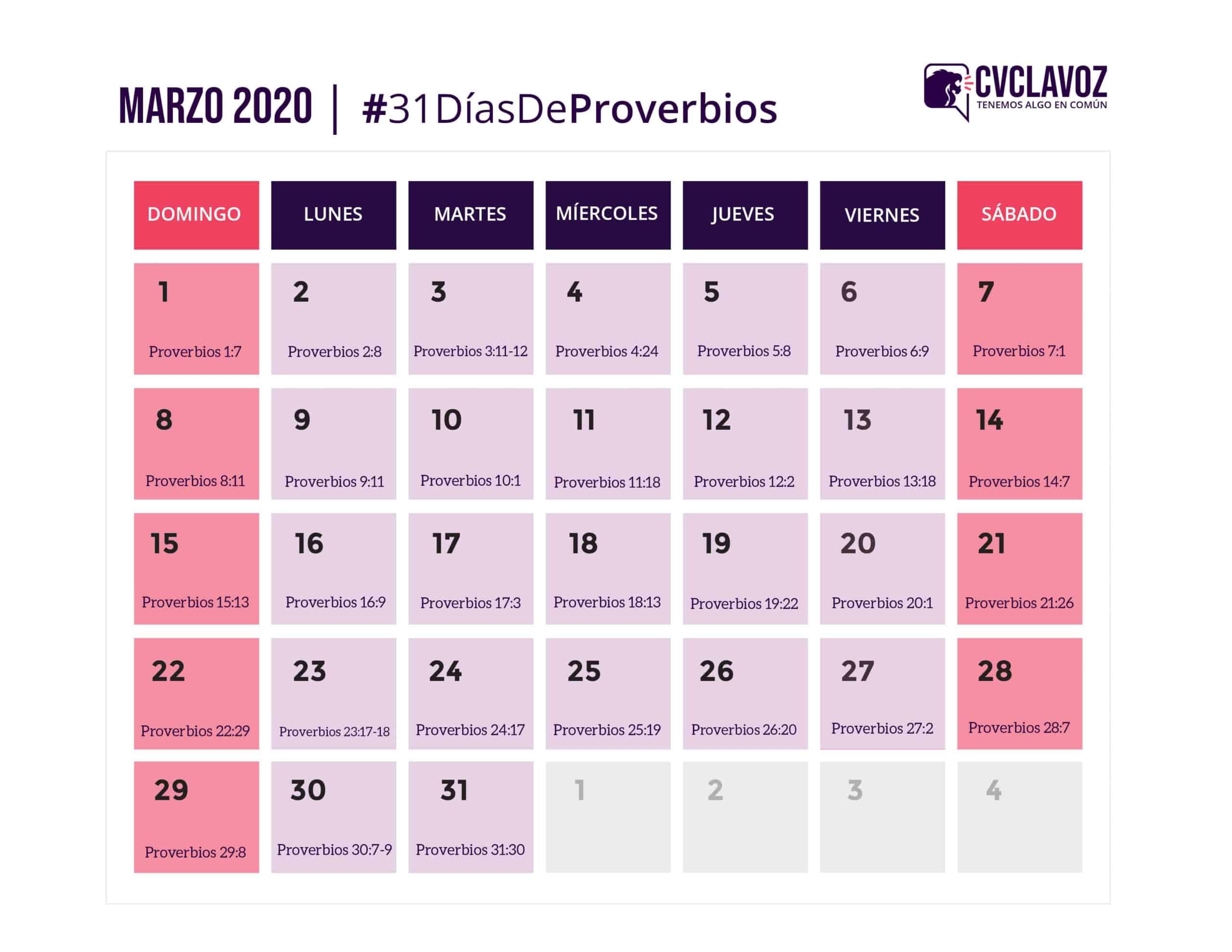 MARZO 2020 | #31DíasDeProverbios

CVCLAVOZ
TENEMOS ALGO EN COMÚN

| DOMINGO | LUNES | MARTES | MÍERCOLES | JUEVES | VIERNES | SÁBADO |
|---|---|---|---|---|---|---|
| 1 Proverbios 1:7 | 2 Proverbios 2:8 | 3 Proverbios 3:11-12 | 4 Proverbios 4:24 | 5 Proverbios 5:8 | 6 Proverbios 6:9 | 7 Proverbios 7:1 |
| 8 Proverbios 8:11 | 9 Proverbios 9:11 | 10 Proverbios 10:1 | 11 Proverbios 11:18 | 12 Proverbios 12:2 | 13 Proverbios 13:18 | 14 Proverbios 14:7 |
| 15 Proverbios 15:13 | 16 Proverbios 16:9 | 17 Proverbios 17:3 | 18 Proverbios 18:13 | 19 Proverbios 19:22 | 20 Proverbios 20:1 | 21 Proverbios 21:26 |
| 22 Proverbios 22:29 | 23 Proverbios 23:17-18 | 24 Proverbios 24:17 | 25 Proverbios 25:19 | 26 Proverbios 26:20 | 27 Proverbios 27:2 | 28 Proverbios 28:7 |
| 29 Proverbios 29:8 | 30 Proverbios 30:7-9 | 31 Proverbios 31:30 | 1 | 2 | 3 | 4 |